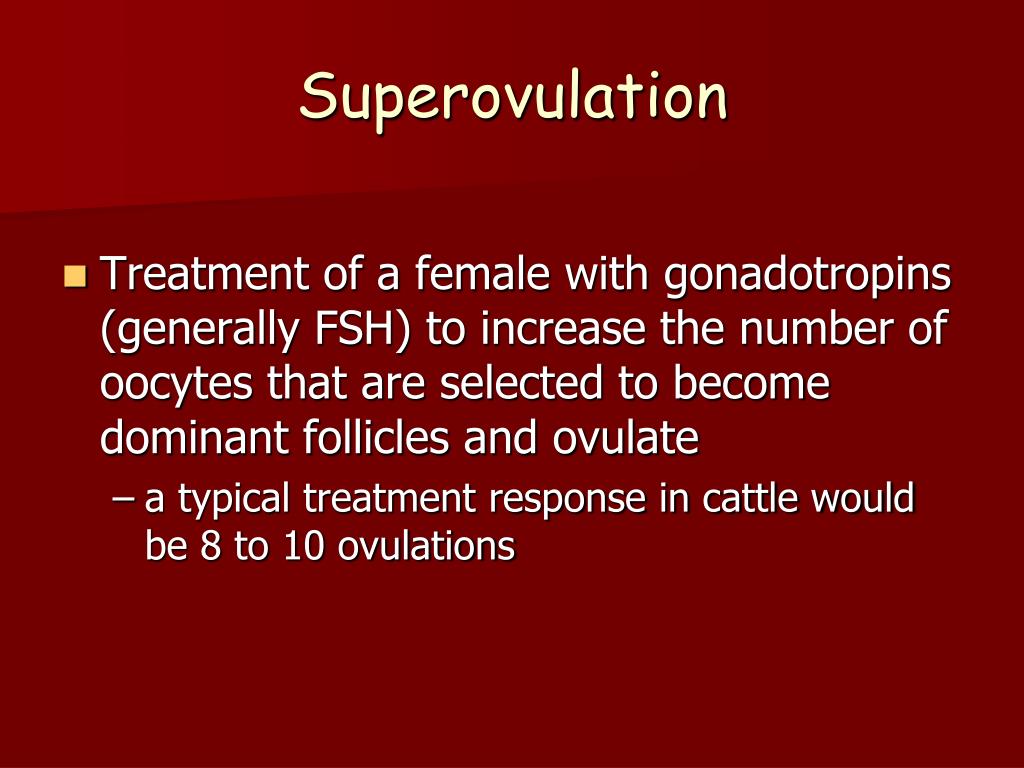 Superovulation

Treatment of a female with gonadotropins (generally FSH) to increase the number of oocytes that are selected to become dominant follicles and ovulate

– a typical treatment response in cattle would be 8 to 10 ovulations